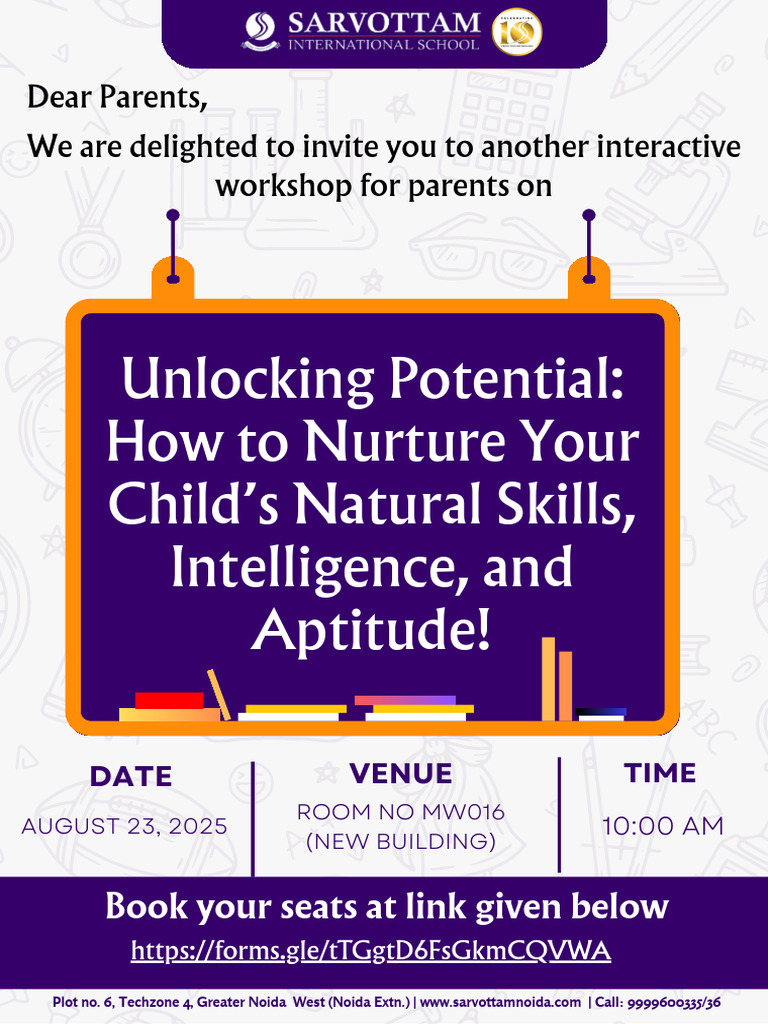 SARVOTTAM
INTERNATIONAL SCHOOL

Dear Parents,

We are delighted to invite you to another interactive workshop for parents on

Unlocking Potential: How to Nurture Your Child's Natural Skills, Intelligence, and Aptitude!

DATE
AUGUST 23, 2025

VENUE
ROOM NO MW016
(NEW BUILDING)

TIME
10:00 AM

Book your seats at link given below
https://forms.gle/tTGgtD6FsGkmCQVWA

Plot no. 6, Techzone 4, Greater Noida West (Noida Extn.) | www.sarvottamnoida.com | Call: 9999600335/36